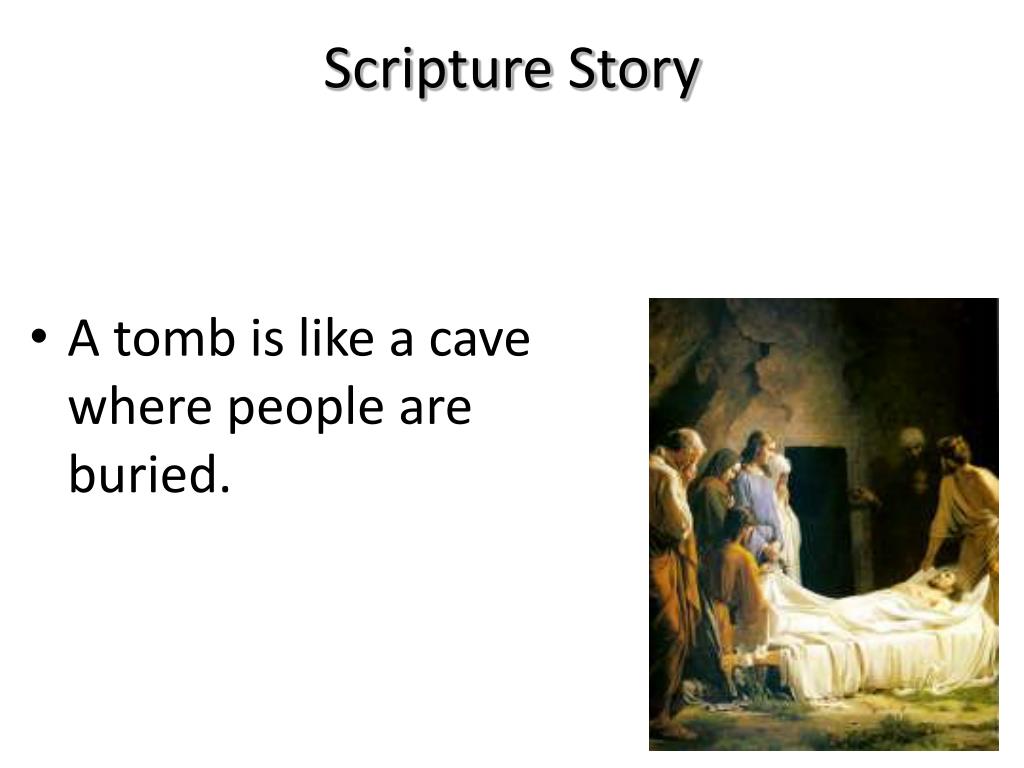 Scripture Story

• A tomb is like a cave where people are buried.